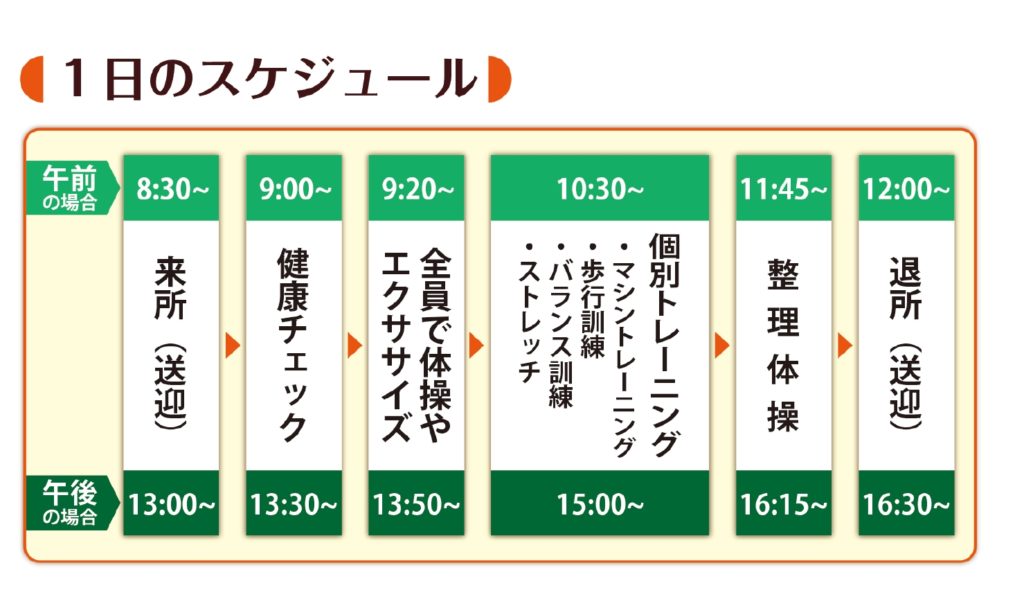 1日のスケジュール

| 午前の場合 | 8:30~ | 9:00~ | 9:20~ | 10:30~ | 11:45~ | 12:00~ |
|---|---|---|---|---|---|---|
| | 来所（送迎） | 健康チェック | 全員で体操やエクササイズ | 個別トレーニング ・マシントレーニング ・歩行訓練 ・バランス訓練 ・ストレッチ | 整理体操 | 退所（送迎） |
| 午後の場合 | 13:00~ | 13:30~ | 13:50~ | 15:00~ | 16:15~ | 16:30~ |